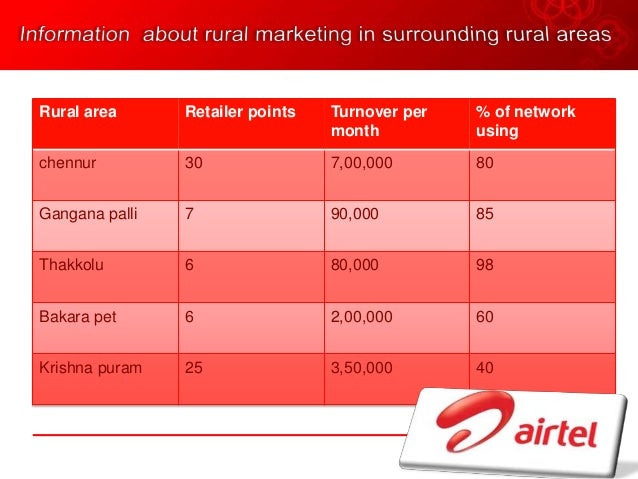 Information  about rural marketing in surrounding rural areas

| Rural area | Retailer points | Turnover per month | % of network using |
|---|---|---|---|
| chennur | 30 | 7,00,000 | 80 |
| Gangana palli | 7 | 90,000 | 85 |
| Thakkolu | 6 | 80,000 | 98 |
| Bakara pet | 6 | 2,00,000 | 60 |
| Krishna puram | 25 | 3,50,000 | 40 |

airtel